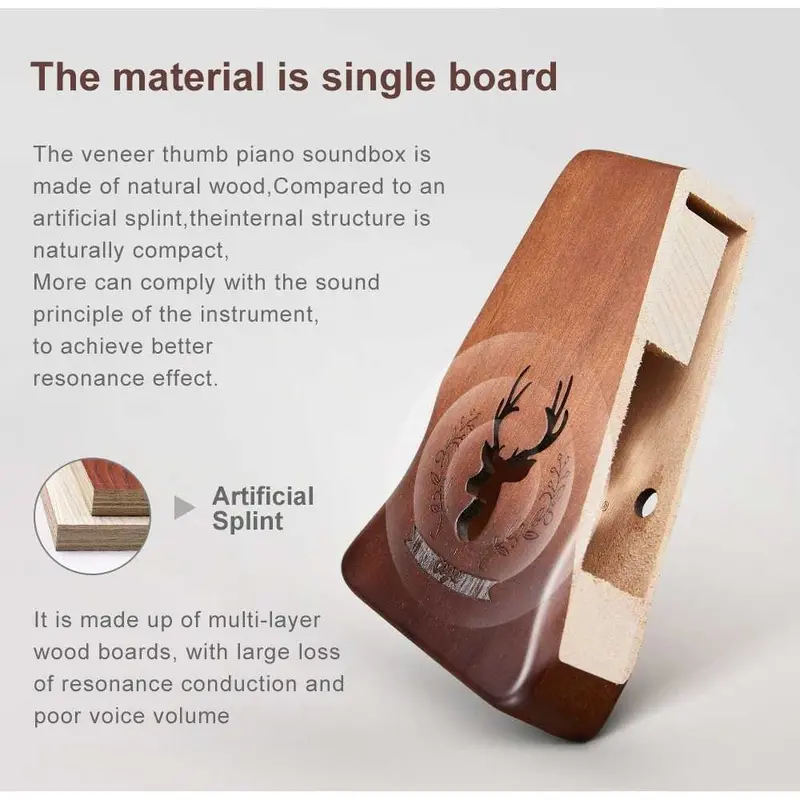 The material is single board

The veneer thumb piano soundbox is made of natural wood,Compared to an artificial splint,theinternal structure is naturally compact,
More can comply with the sound principle of the instrument,
to achieve better
resonance effect.

Artificial Splint

It is made up of multi-layer wood boards, with large loss of resonance conduction and poor voice volume